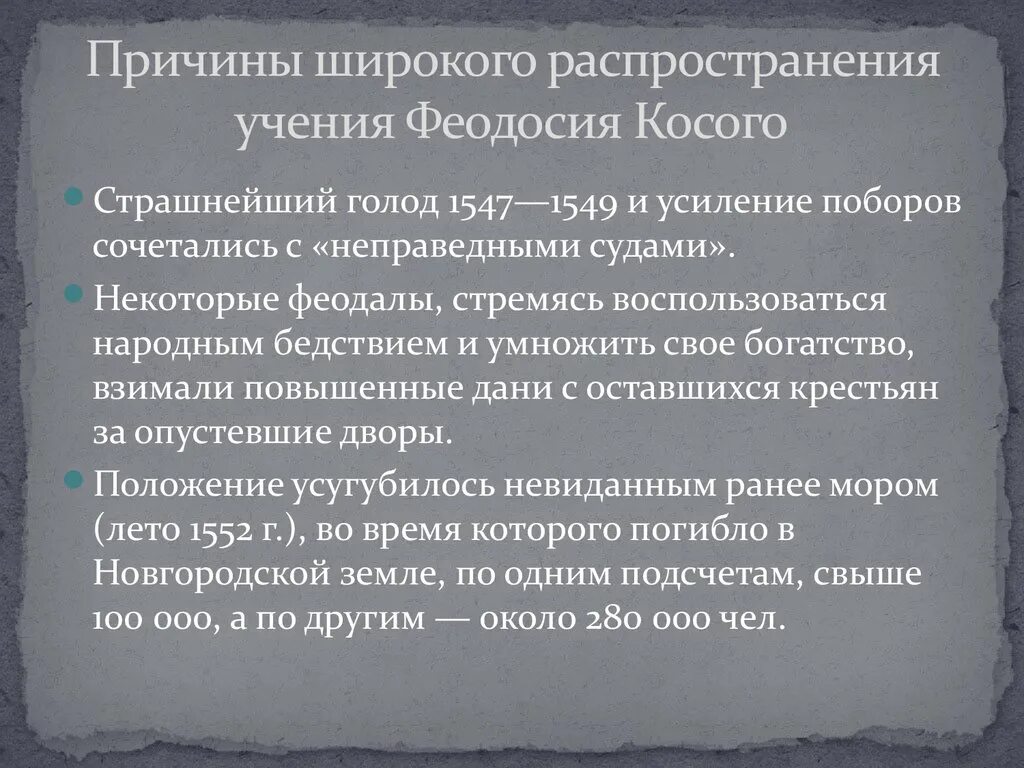 Причины широкого распространения учения Феодосия Косого

Страшнейший голод 1547—1549 и усиление поборов сочетались с «неправедными судами».

Некоторые феодалы, стремясь воспользоваться народным бедствием и умножить свое богатство, взимали повышенные дани с оставшихся крестьян за опустевшие дворы.

Положение усугубилось невиданным ранее мором (лето 1552 г.), во время которого погибло в Новгородской земле, по одним подсчетам, свыше 100 000, а по другим — около 280 000 чел.